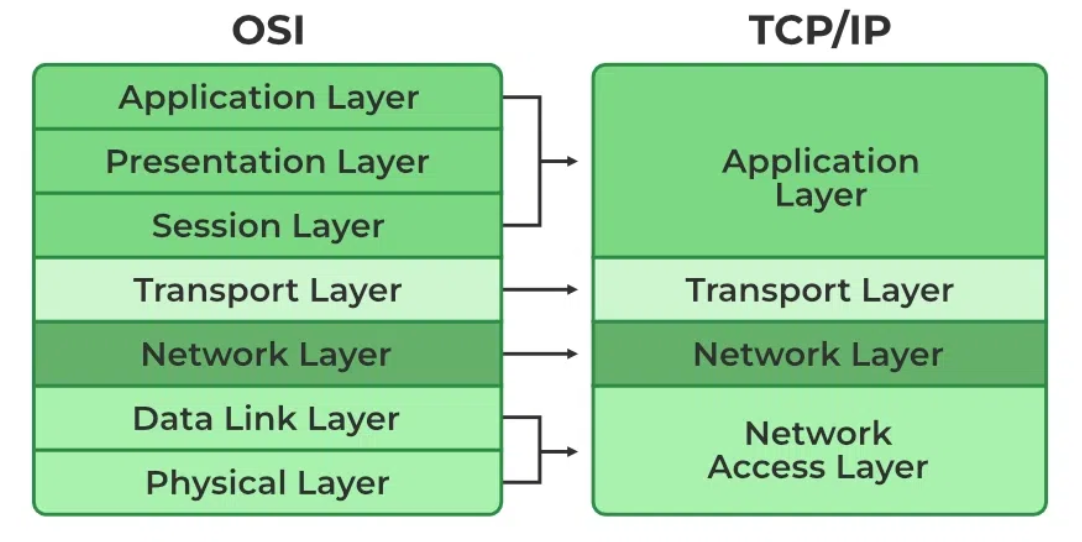 OSI

Application Layer
Presentation Layer
Session Layer
Transport Layer
Network Layer
Data Link Layer
Physical Layer

TCP/IP

Application Layer
Transport Layer
Network Layer
Network Access Layer